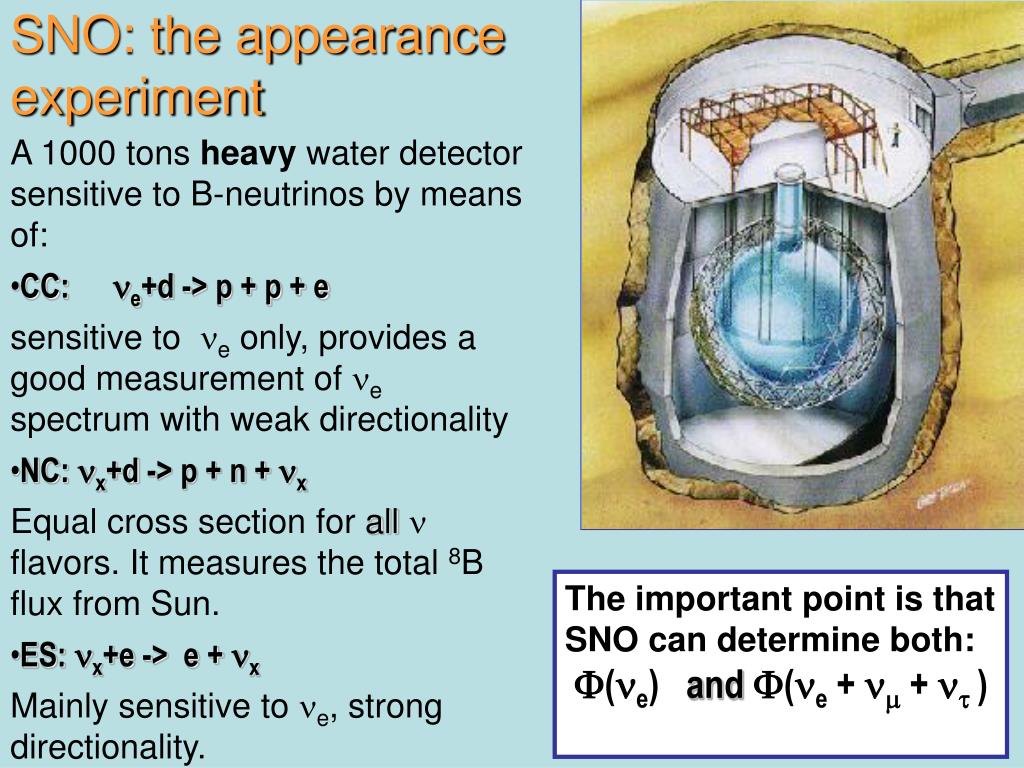 SNO: the appearance experiment

A 1000 tons **heavy** water detector sensitive to B-neutrinos by means of:

•CC: $\nu_e$+d -> p + p + e

sensitive to $\nu_e$ only, provides a good measurement of $\nu_e$ spectrum with weak directionality

•NC: $\nu_x$+d -> p + n + $\nu_x$

Equal cross section for all $\nu$ flavors. It measures the total $^8$B flux from Sun.

•ES: $\nu_x$+e -> e + $\nu_x$

Mainly sensitive to $\nu_e$, strong directionality.

The important point is that SNO can determine both:
$\Phi(\nu_e)$ and $\Phi(\nu_e + \nu_\mu + \nu_\tau)$